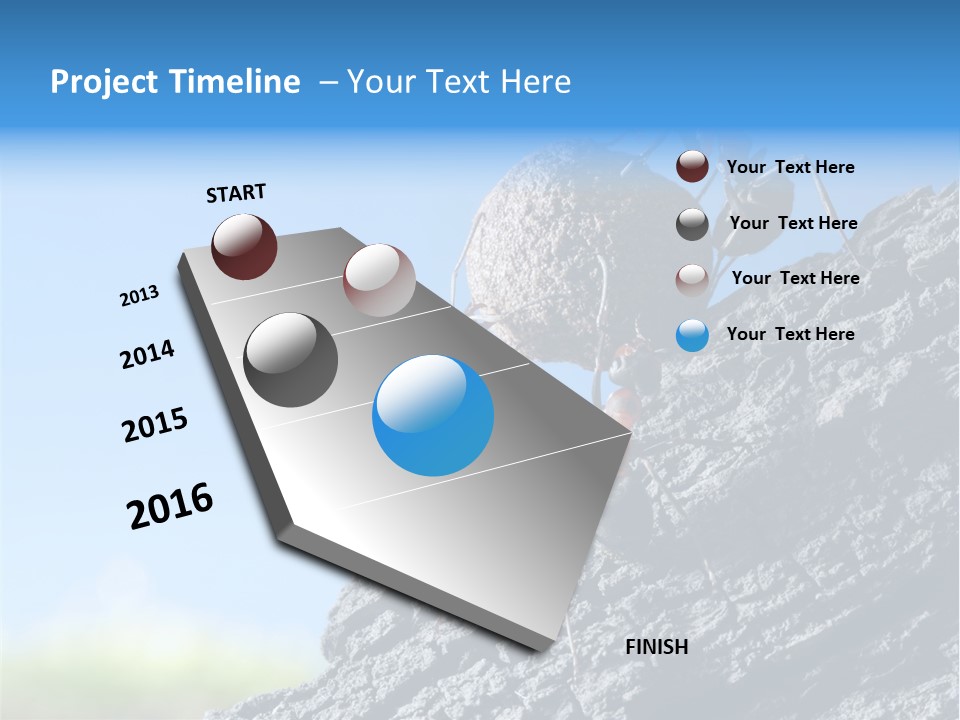 Project Timeline – Your Text Here

START

2013

2014

2015

2016

FINISH

Your Text Here

Your Text Here

Your Text Here

Your Text Here